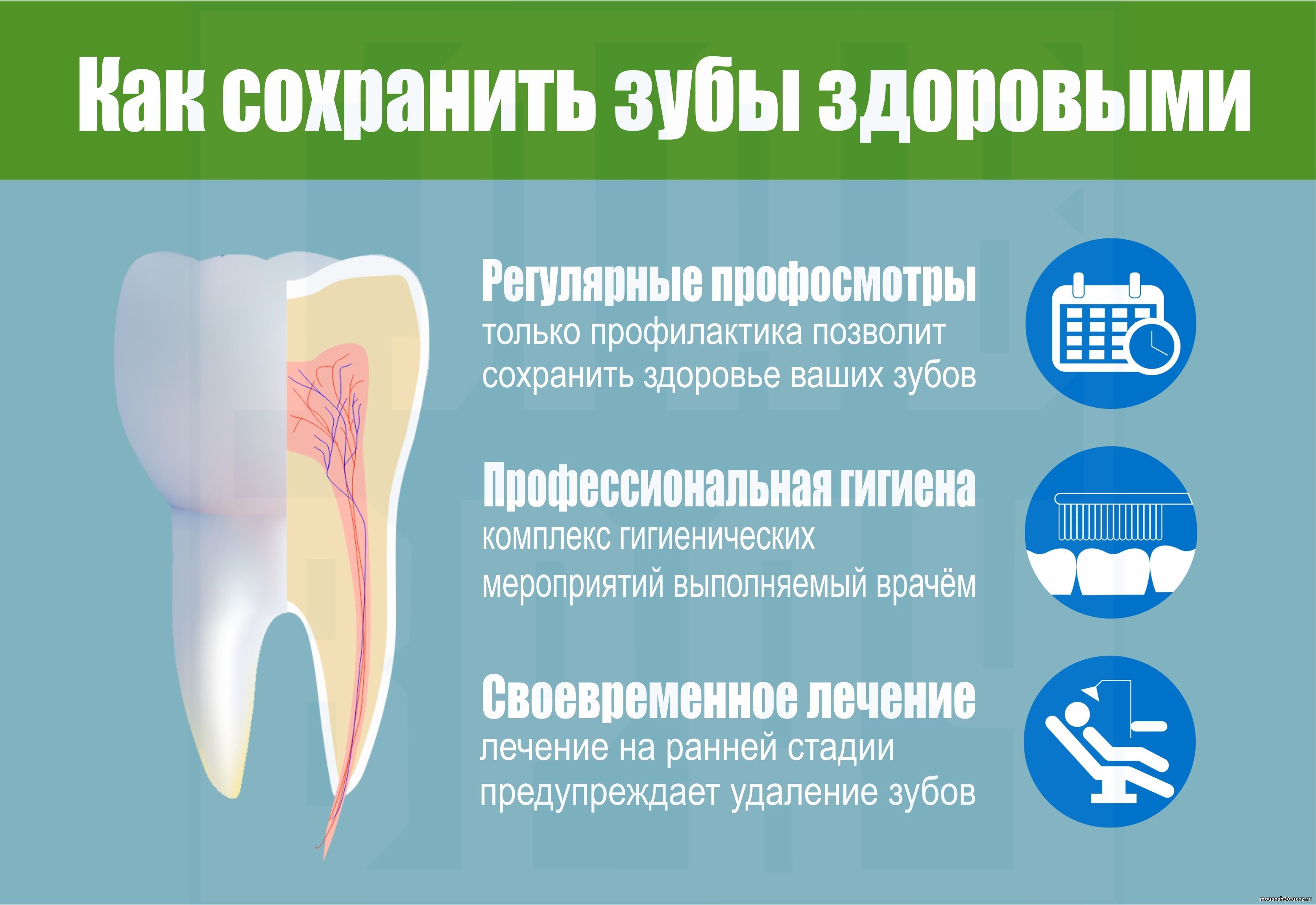 Как сохранить зубы здоровыми

Регулярные профосмотры
только профилактика позволит сохранить здоровье ваших зубов

Профессиональная гигиена
комплекс гигиенических мероприятий выполняемый врачём

Своевременное лечение
лечение на ранней стадии предупреждает удаление зубов

mousosh30.ucoz.ru